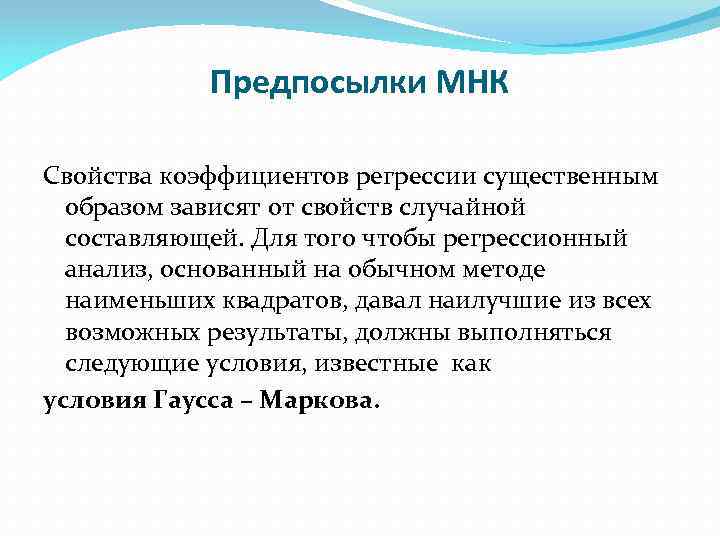 Предпосылки МНК

Свойства коэффициентов регрессии существенным образом зависят от свойств случайной составляющей. Для того чтобы регрессионный анализ, основанный на обычном методе наименьших квадратов, давал наилучшие из всех возможных результаты, должны выполняться следующие условия, известные как

условия Гаусса – Маркова.